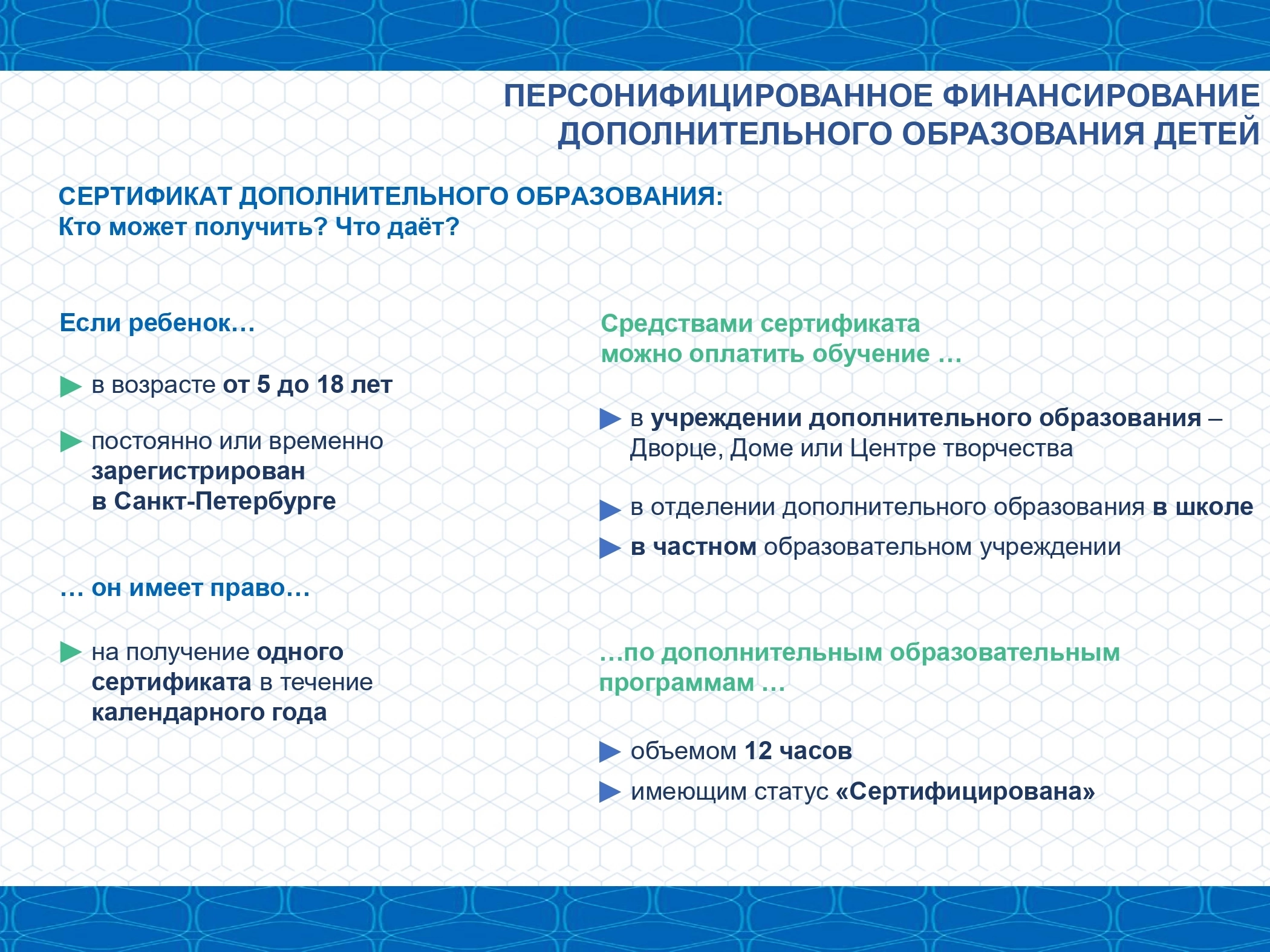 ПЕРСОНИФИЦИРОВАННОЕ ФИНАНСИРОВАНИЕ ДОПОЛНИТЕЛЬНОГО ОБРАЗОВАНИЯ ДЕТЕЙ

СЕРТИФИКАТ ДОПОЛНИТЕЛЬНОГО ОБРАЗОВАНИЯ:
Кто может получить? Что даёт?

Если ребенок…

в возрасте от 5 до 18 лет

постоянно или временно зарегистрирован в Санкт-Петербурге

… он имеет право…

на получение одного сертификата в течение календарного года

Средствами сертификата можно оплатить обучение …

в учреждении дополнительного образования – Дворце, Доме или Центре творчества

в отделении дополнительного образования в школе

в частном образовательном учреждении

…по дополнительным образовательным программам …

объемом 12 часов

имеющим статус «Сертифицирована»